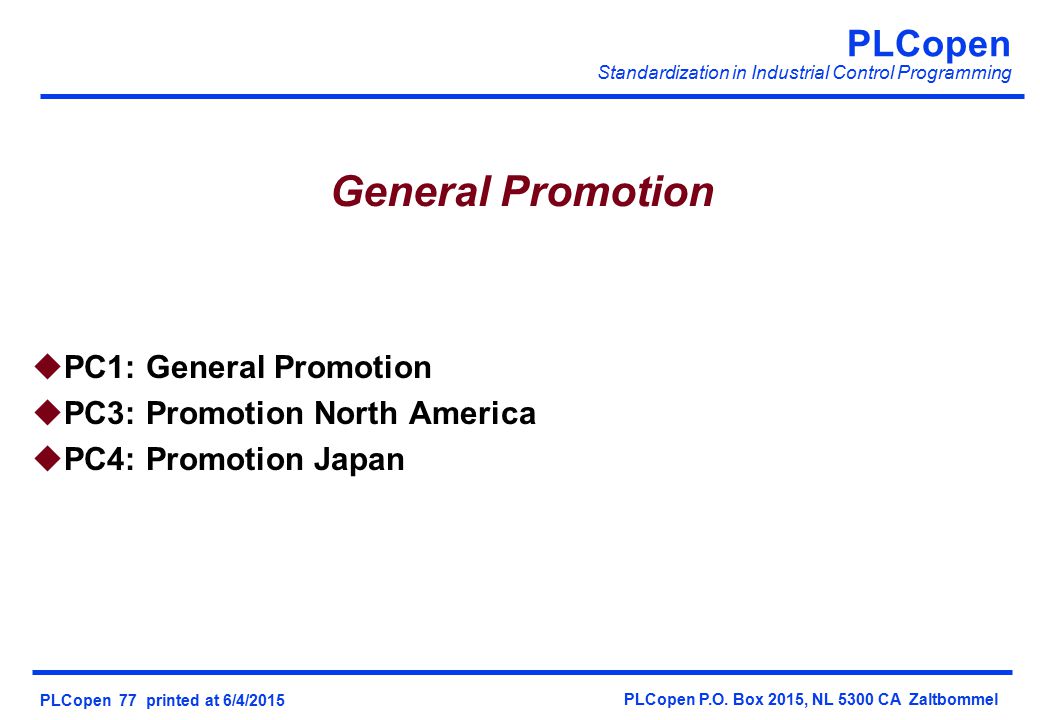 PLCopen
Standardization in Industrial Control Programming

General Promotion

PC1: General Promotion
PC3: Promotion North America
PC4: Promotion Japan

PLCopen 77 printed at 6/4/2015

PLCopen P.O. Box 2015, NL 5300 CA Zaltbommel